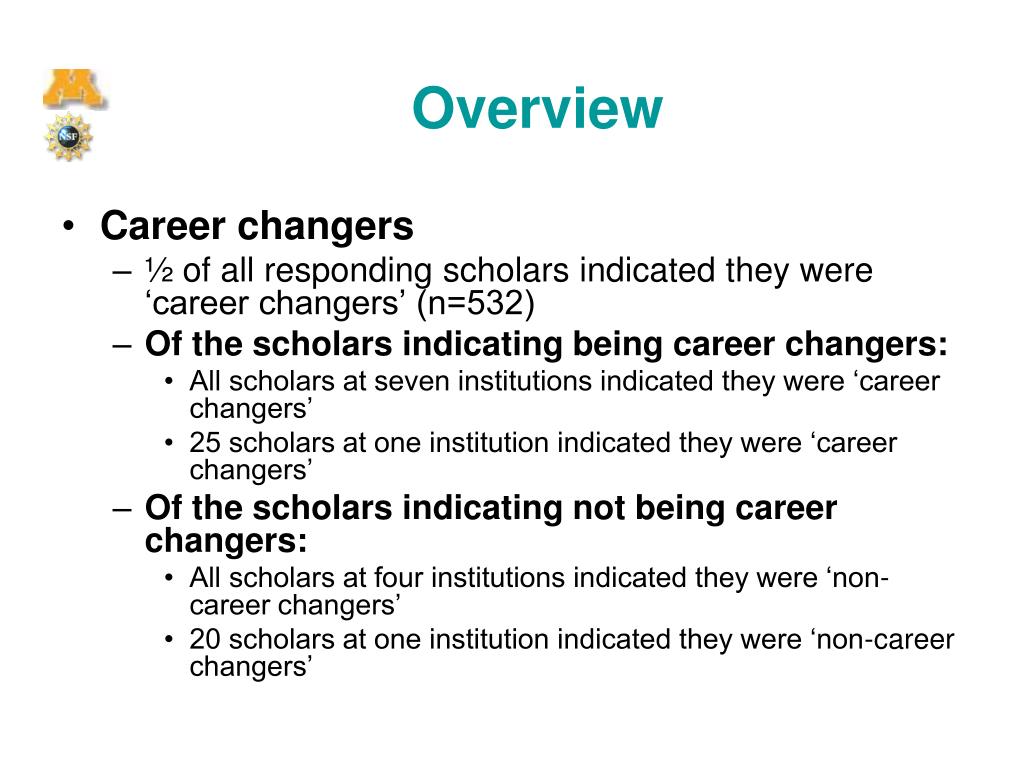 NSF

Overview

• Career changers
– ½ of all responding scholars indicated they were ‘career changers’ (n=532)
– Of the scholars indicating being career changers:
• All scholars at seven institutions indicated they were ‘career changers’
• 25 scholars at one institution indicated they were ‘career changers’
– Of the scholars indicating not being career changers:
• All scholars at four institutions indicated they were ‘non-career changers’
• 20 scholars at one institution indicated they were ‘non-career changers’